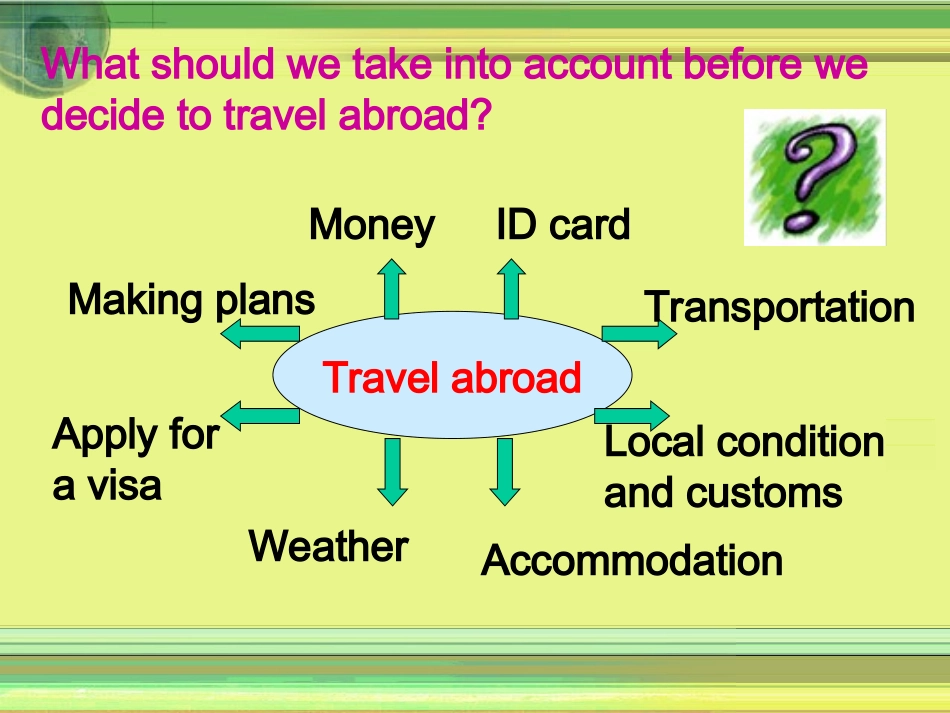 What should we take into account before we decide to travel abroad?

?

Money

ID card

Making plans

Transportation

Travel abroad

Apply for a visa

Local condition and customs

Weather

Accommodation